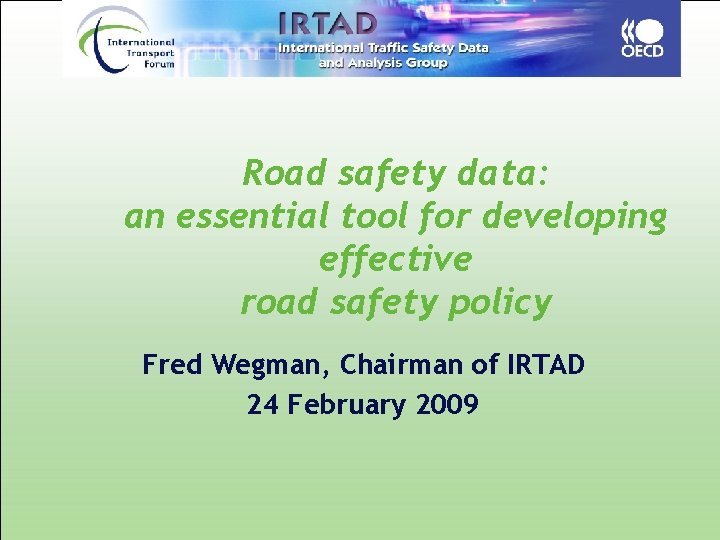 International Transport Forum

IRTAD
International Traffic Safety Data and Analysis Group

OECD

Road safety data:
an essential tool for developing effective road safety policy

Fred Wegman, Chairman of IRTAD
24 February 2009